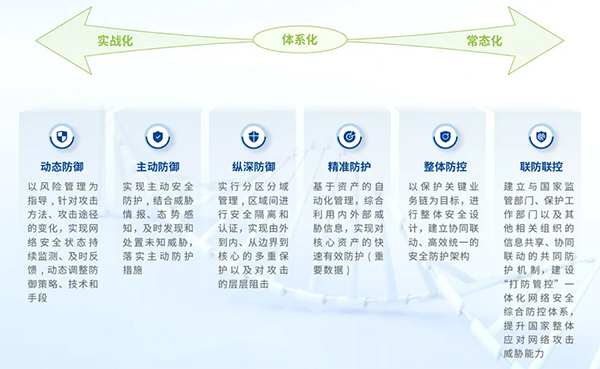 实战化

体系化

常态化

动态防御

以风险管理为指导，针对攻击方法、攻击途径的变化，实现网络安全状态持续监测、及时反馈，动态调整防御策略、技术和手段

主动防御

实现主动安全防护，结合威胁情报、态势感知，及时发现和处置未知威胁，落实主动防护措施

纵深防御

实行分区分域管理，区域间进行安全隔离和认证，实现由外到内、从边界到核心的多重保护以及对攻击的层层阻击

精准防护

基于资产的自动化管理，综合利用内外部威胁信息，实现对核心资产的快速有效防护（重要数据）

整体防控

以保护关键业务链为目标，进行整体安全设计，建立协同联动、高效统一的安全防护架构

联防联控

建立与国家监管部门、保护工作部门以及其他相关组织的信息共享、协同联动的共同防护机制，建设“打防管控”一体化网络安全综合防控体系，提升国家整体应对网络攻击威胁能力